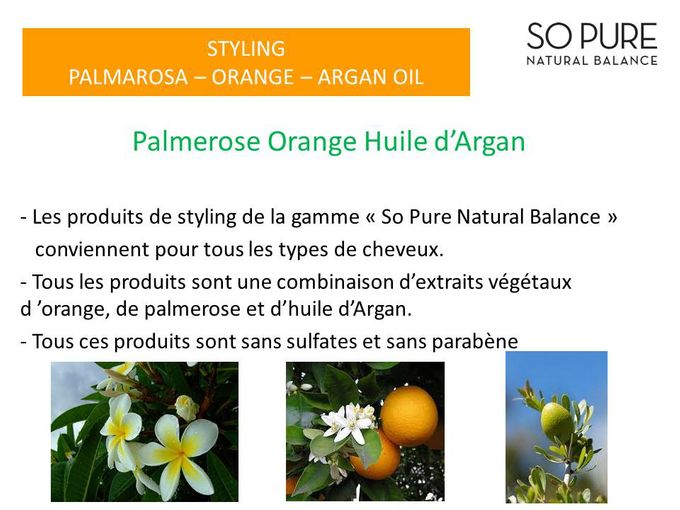 STYLING
PALMAROSA – ORANGE – ARGAN OIL

SO PURE
NATURAL BALANCE

Palmerose Orange Huile d'Argan

- Les produits de styling de la gamme « So Pure Natural Balance » conviennent pour tous les types de cheveux.

- Tous les produits sont une combinaison d'extraits végétaux d 'orange, de palmerose et d'huile d'Argan.

- Tous ces produits sont sans sulfates et sans parabène